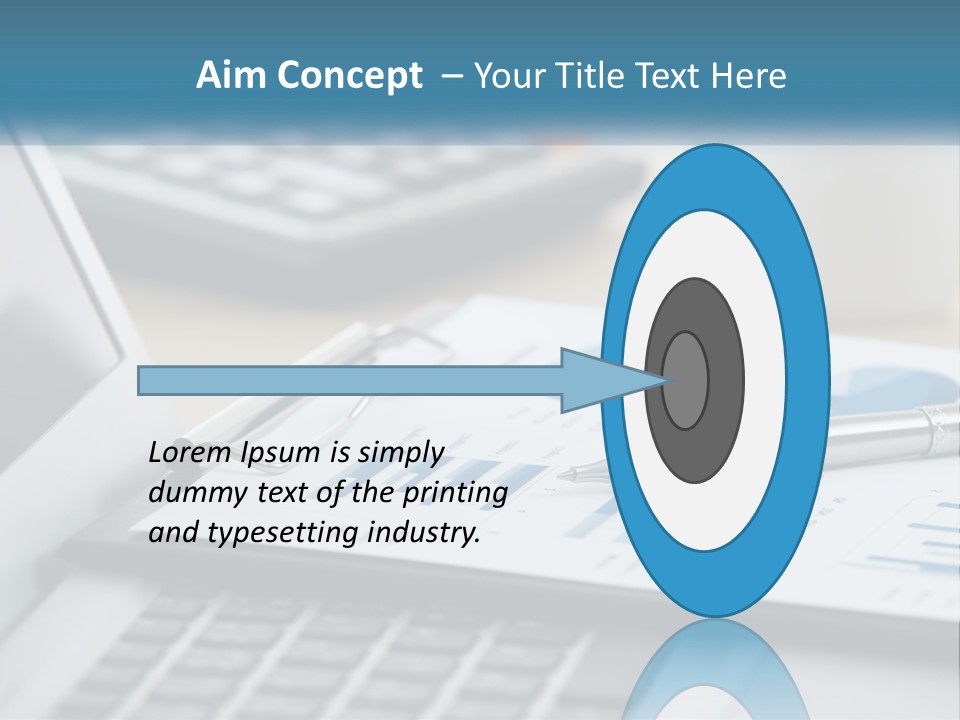 Aim Concept – Your Title Text Here

Lorem Ipsum is simply dummy text of the printing and typesetting industry.